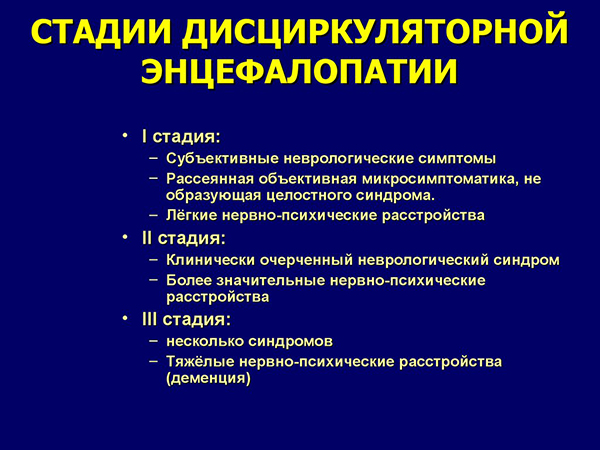 СТАДИИ ДИСЦИРКУЛЯТОРНОЙ ЭНЦЕФАЛОПАТИИ

• I стадия:
– Субъективные неврологические симптомы
– Рассеянная объективная микросимптоматика, не образующая целостного синдрома.
– Лёгкие нервно-психические расстройства
• II стадия:
– Клинически очерченный неврологический синдром
– Более значительные нервно-психические расстройства
• III стадия:
– несколько синдромов
– Тяжёлые нервно-психические расстройства (деменция)